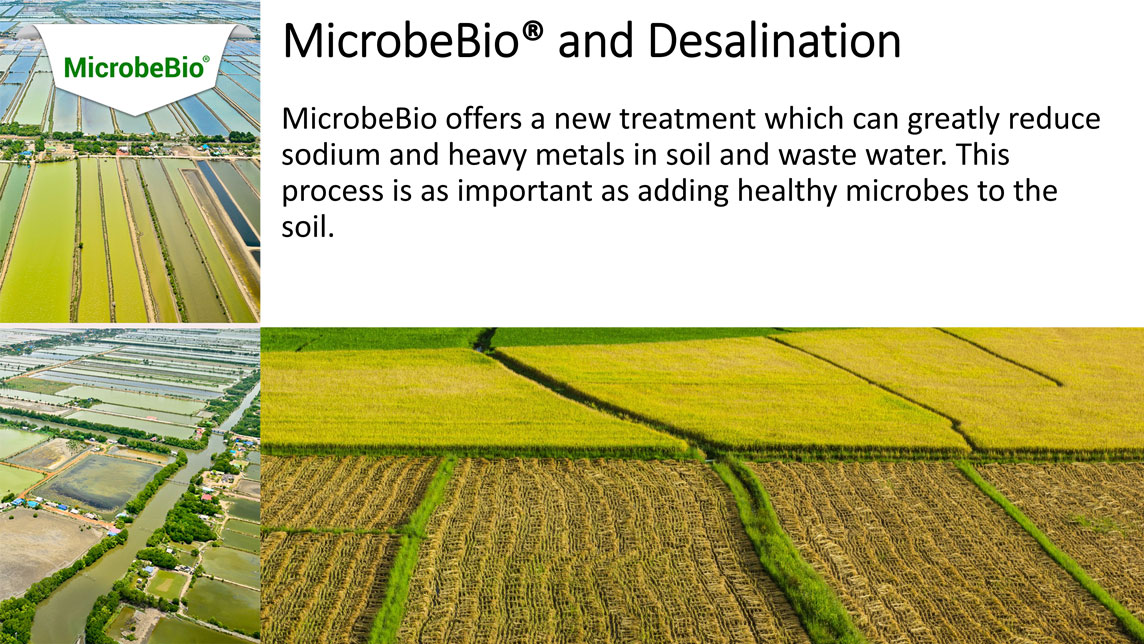 MicrobeBio®

MicrobeBio® and Desalination

MicrobeBio offers a new treatment which can greatly reduce sodium and heavy metals in soil and waste water. This process is as important as adding healthy microbes to the soil.